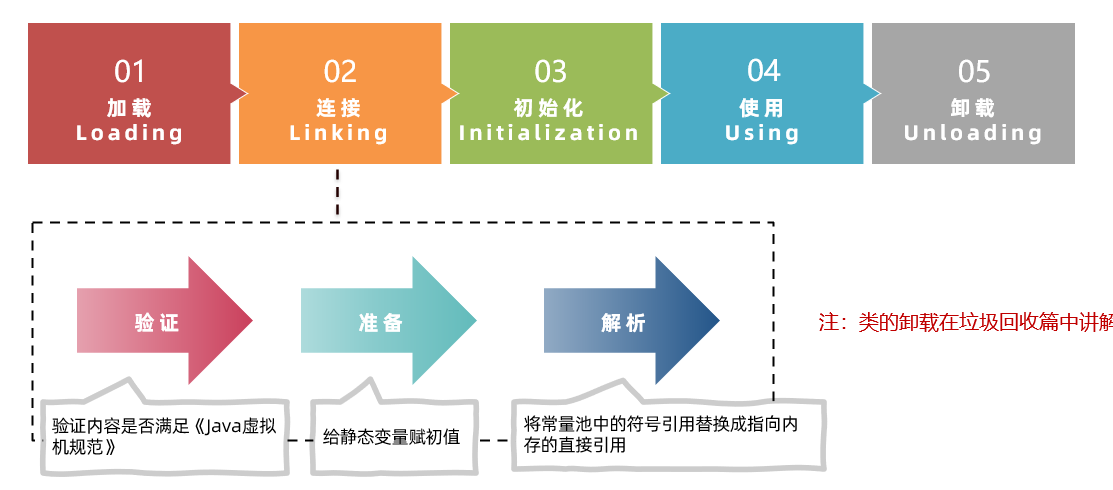 01
加载
Loading

02
连接
Linking

03
初始化
Initialization

04
使用
Using

05
卸载
Unloading

验证

准备

解析

注：类的卸载在垃圾回收篇中讲解

验证内容是否满足《Java虚拟机规范》

给静态变量赋初值

将常量池中的符号引用替换成指向内存的直接引用